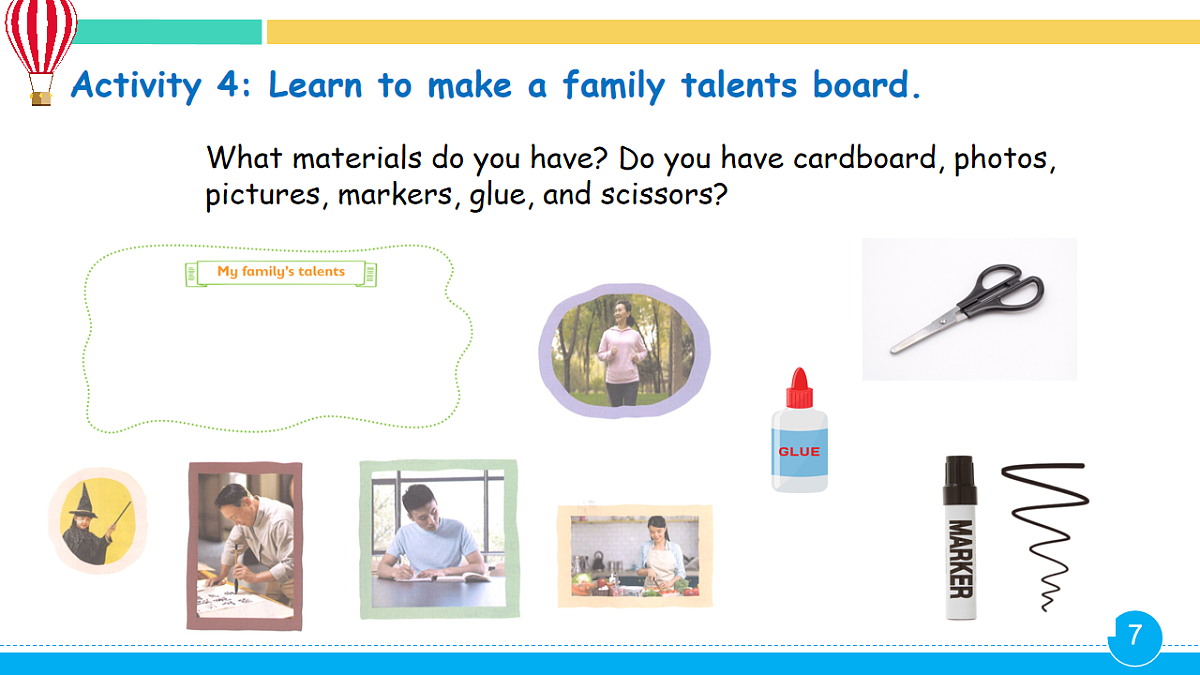 Activity 4: Learn to make a family talents board.

What materials do you have? Do you have cardboard, photos, pictures, markers, glue, and scissors?

My family's talents

GLUE

MARKER

7